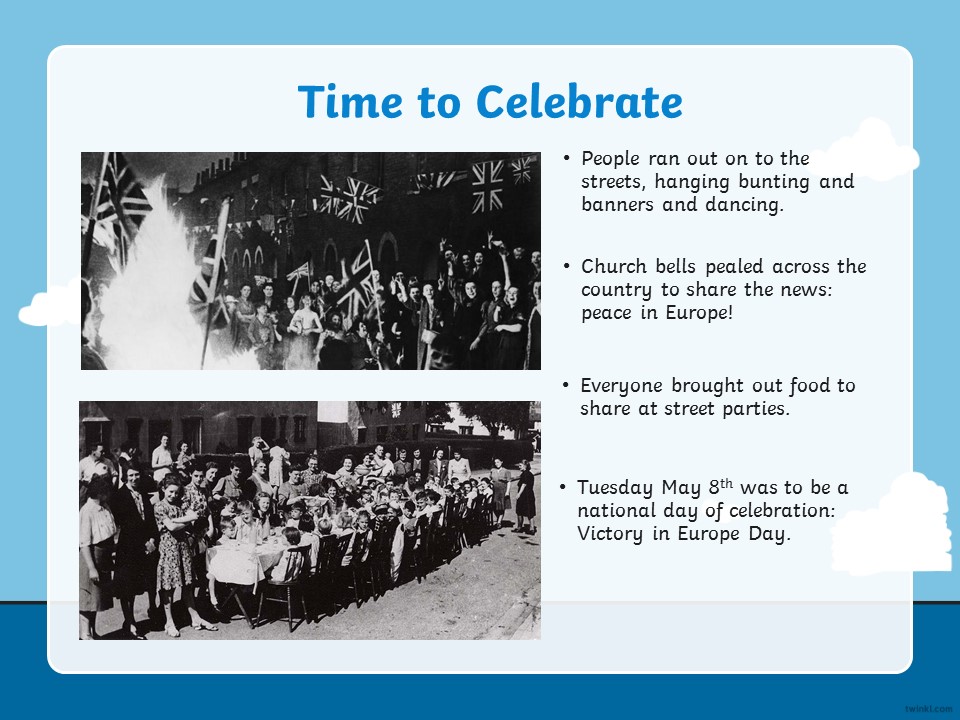 Time to Celebrate

• People ran out on to the streets, hanging bunting and banners and dancing.

• Church bells pealed across the country to share the news: peace in Europe!

• Everyone brought out food to share at street parties.

• Tuesday May 8$^{th}$ was to be a national day of celebration: Victory in Europe Day.

twinkl.com